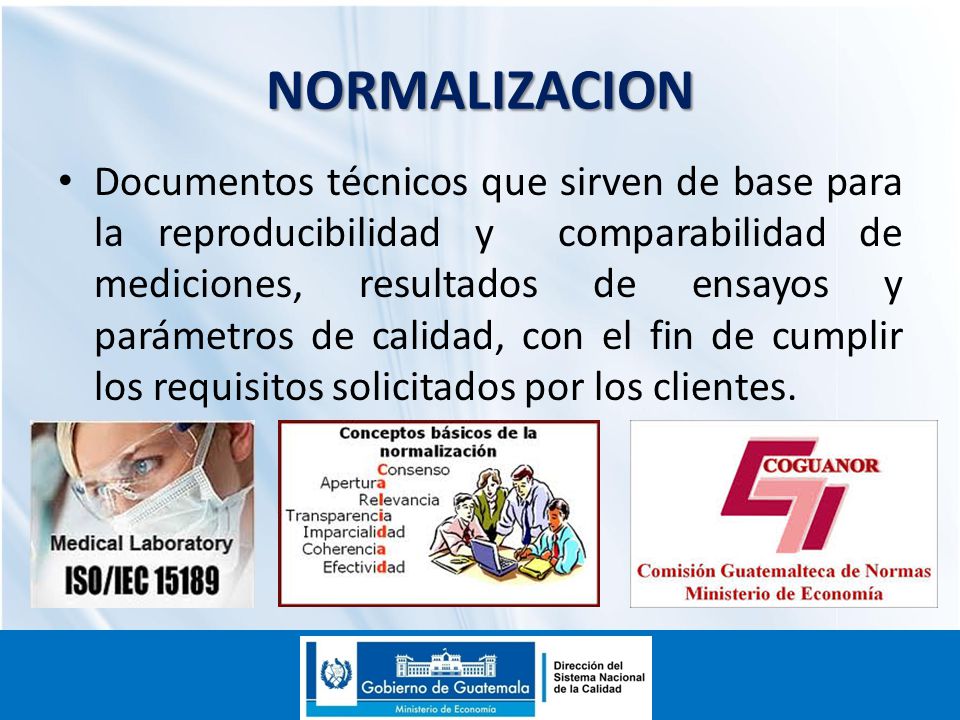 NORMALIZACION

• Documentos técnicos que sirven de base para la reproducibilidad y comparabilidad de mediciones, resultados de ensayos y parámetros de calidad, con el fin de cumplir los requisitos solicitados por los clientes.

Medical Laboratory
ISO/IEC 15189

Conceptos básicos de la normalización
Consenso
Apertura
Relevancia
Transparencia
Imparcialidad
Coherencia
Efectividad

COGUANOR
Comisión Guatemalteca de Normas
Ministerio de Economía

Gobierno de Guatemala
Ministerio de Economía
Dirección del Sistema Nacional de la Calidad